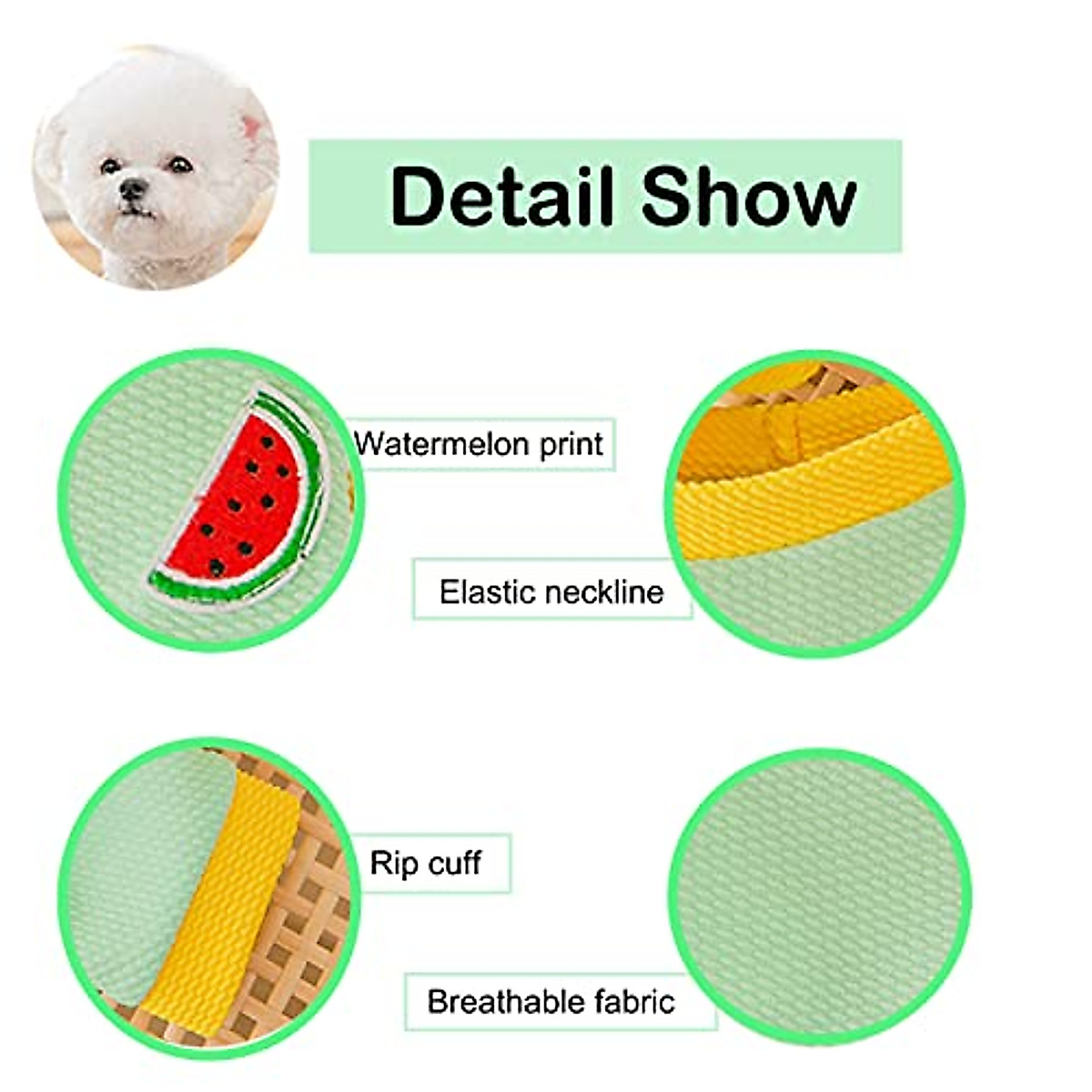 Detail Show

Watermelon print

Elastic neckline

Rip cuff

Breathable fabric